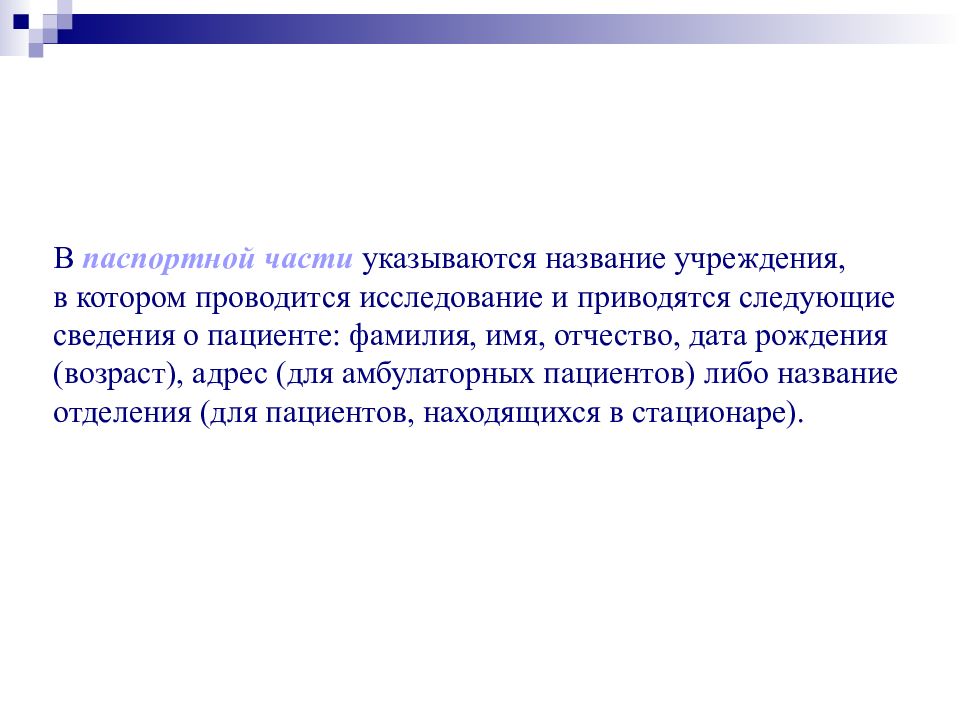 В паспортной части указываются название учреждения, в котором проводится исследование и приводятся следующие сведения о пациенте: фамилия, имя, отчество, дата рождения (возраст), адрес (для амбулаторных пациентов) либо название отделения (для пациентов, находящихся в стационаре).